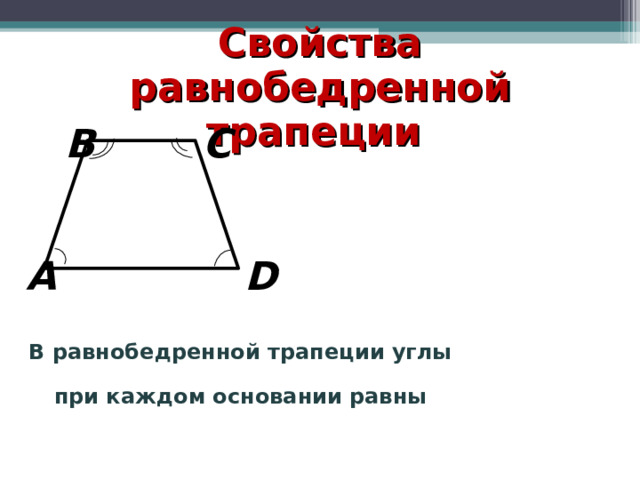 Свойства равнобедренной трапеции

B C

A D

В равнобедренной трапеции углы

при каждом основании равны